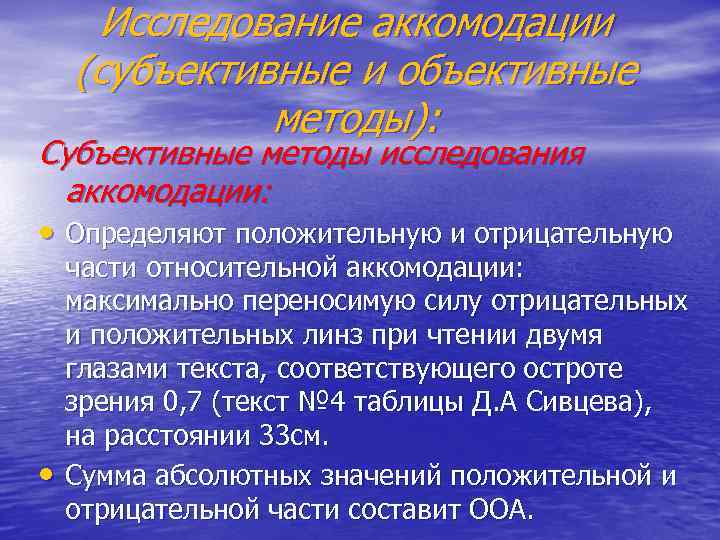 Исследование аккомодации (субъективные и объективные методы):

Субъективные методы исследования аккомодации:

• Определяют положительную и отрицательную части относительной аккомодации: максимально переносимую силу отрицательных и положительных линз при чтении двумя глазами текста, соответствующего остроте зрения 0,7 (текст №4 таблицы Д.А Сивцева), на расстоянии 33см.

• Сумма абсолютных значений положительной и отрицательной части составит ООА.